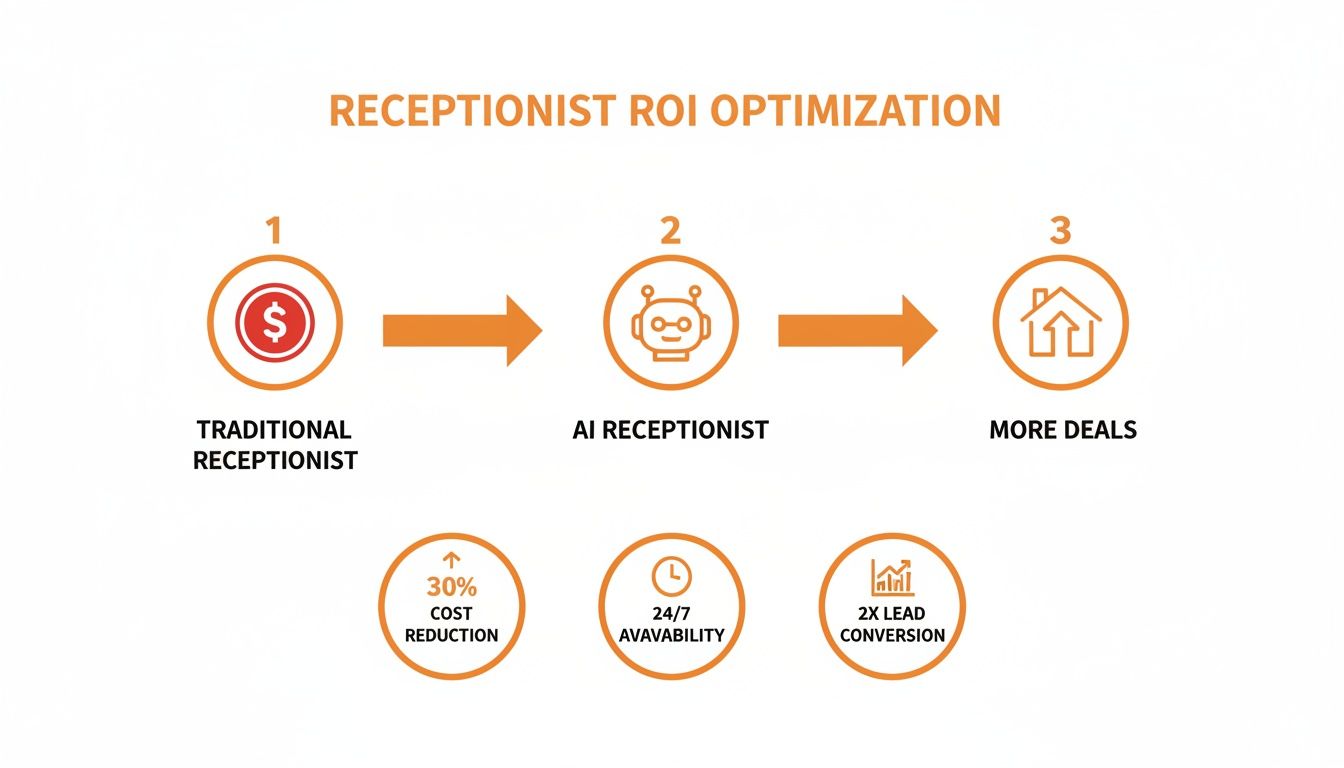 RECEPTIONIST ROI OPTIMIZATION

1

$

TRADITIONAL RECEPTIONIST

2

AI RECEPTIONIST

3

MORE DEALS

30%
COST REDUCTION

24/7
AVAVABILITY

2X LEAD CONVERSION